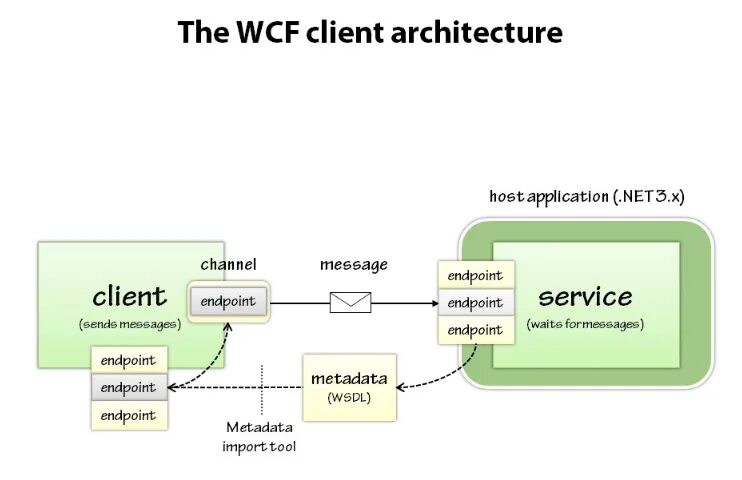 The WCF client architecture

host application (.NET 3.x)

client
(sends messages)

channel

endpoint

message

endpoint
endpoint
endpoint

service
(waits for messages)

endpoint
endpoint
endpoint

metadata
(WSDL)

Metadata
import tool